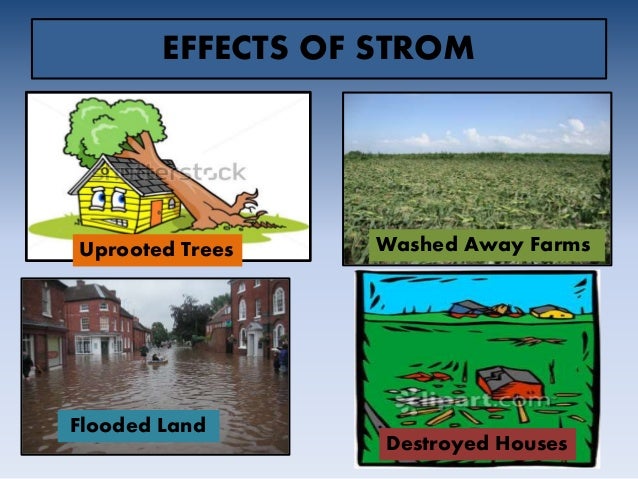 EFFECTS OF STROM

shutterstock

Uprooted Trees

Washed Away Farms

Flooded Land

clipart.com

Destroyed Houses